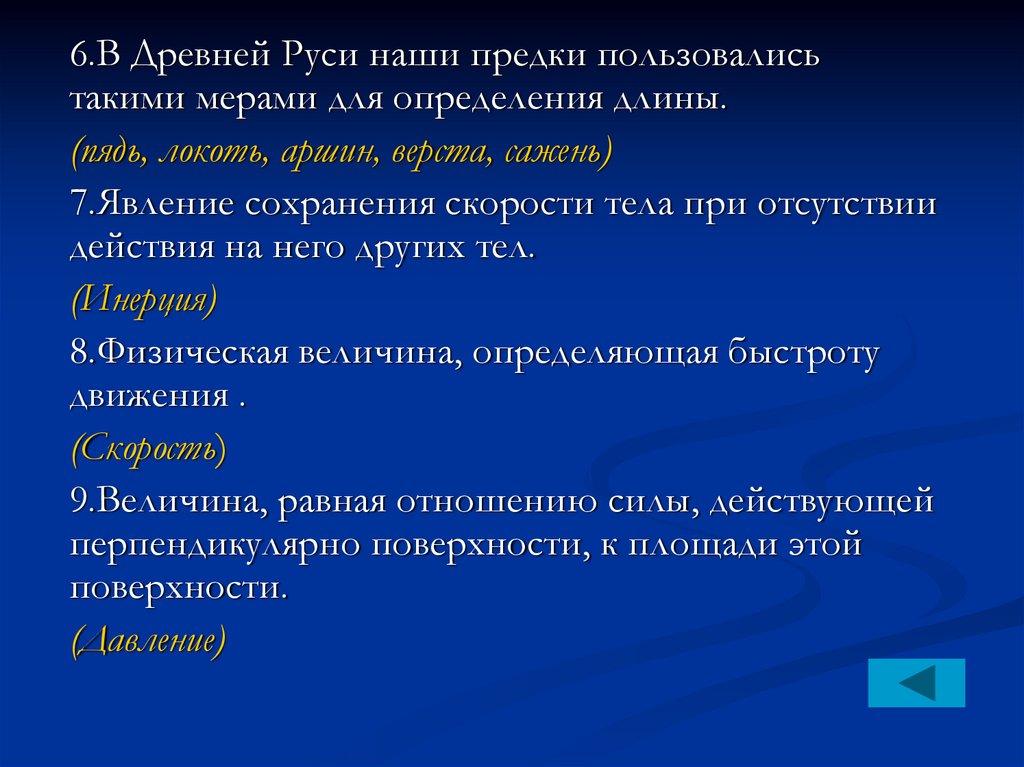 6.В Древней Руси наши предки пользовались такими мерами для определения длины.

(пядь, локоть, аршин, верста, сажень)

7.Явление сохранения скорости тела при отсутствии действия на него других тел.

(Инерция)

8.Физическая величина, определяющая быстроту движения .

(Скорость)

9.Величина, равная отношению силы, действующей перпендикулярно поверхности, к площади этой поверхности.

(Давление)